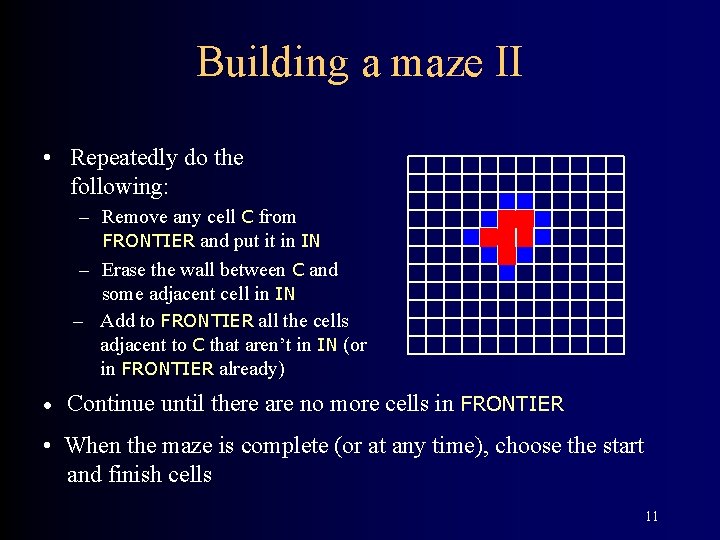 Building a maze II

• Repeatedly do the following:
 – Remove any cell C from FRONTIER and put it in IN
 – Erase the wall between C and some adjacent cell in IN
 – Add to FRONTIER all the cells adjacent to C that aren't in IN (or in FRONTIER already)

• Continue until there are no more cells in FRONTIER

• When the maze is complete (or at any time), choose the start and finish cells

11